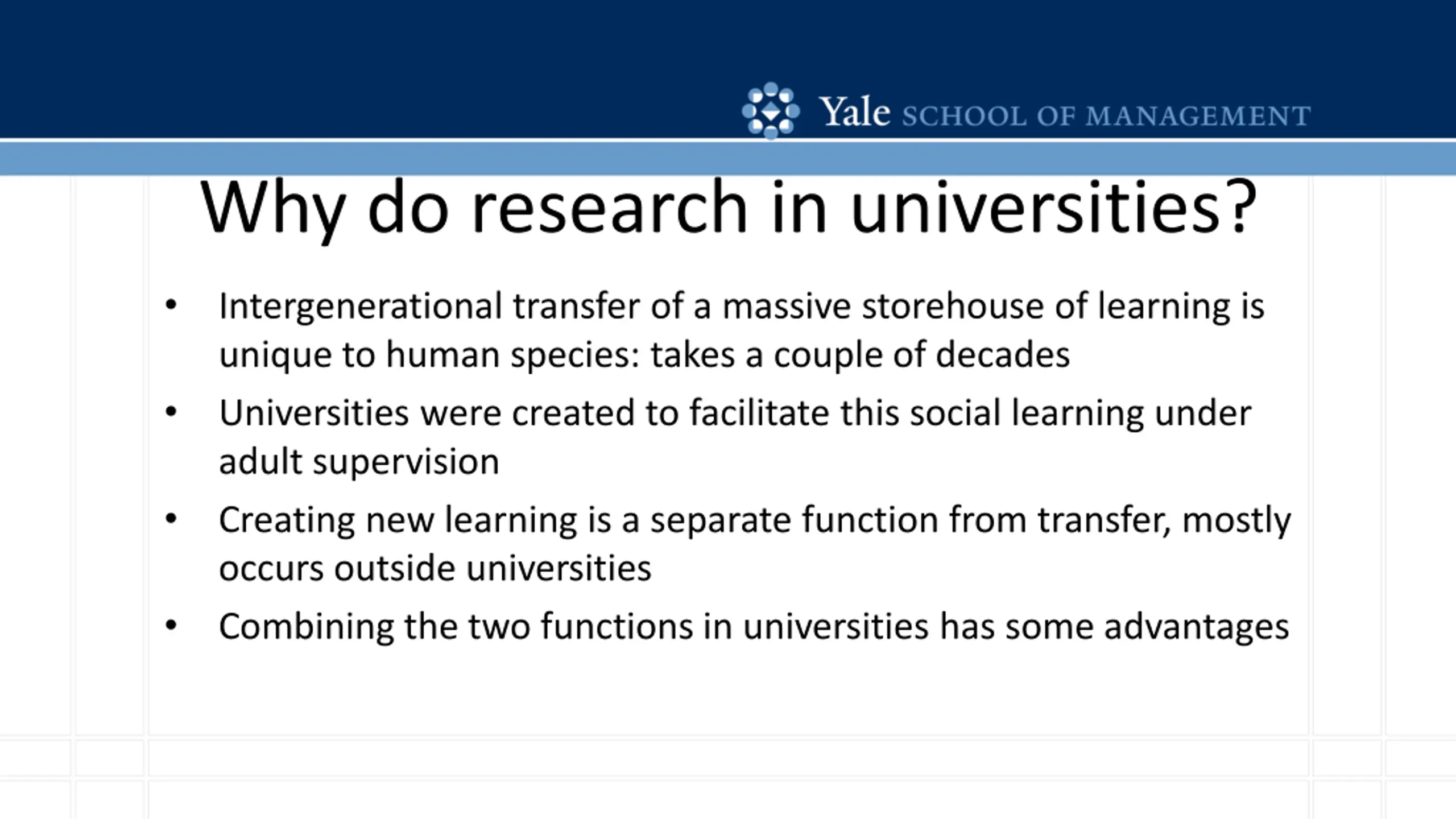 Yale SCHOOL OF MANAGEMENT

Why do research in universities?

• Intergenerational transfer of a massive storehouse of learning is unique to human species: takes a couple of decades
• Universities were created to facilitate this social learning under adult supervision
• Creating new learning is a separate function from transfer, mostly occurs outside universities
• Combining the two functions in universities has some advantages